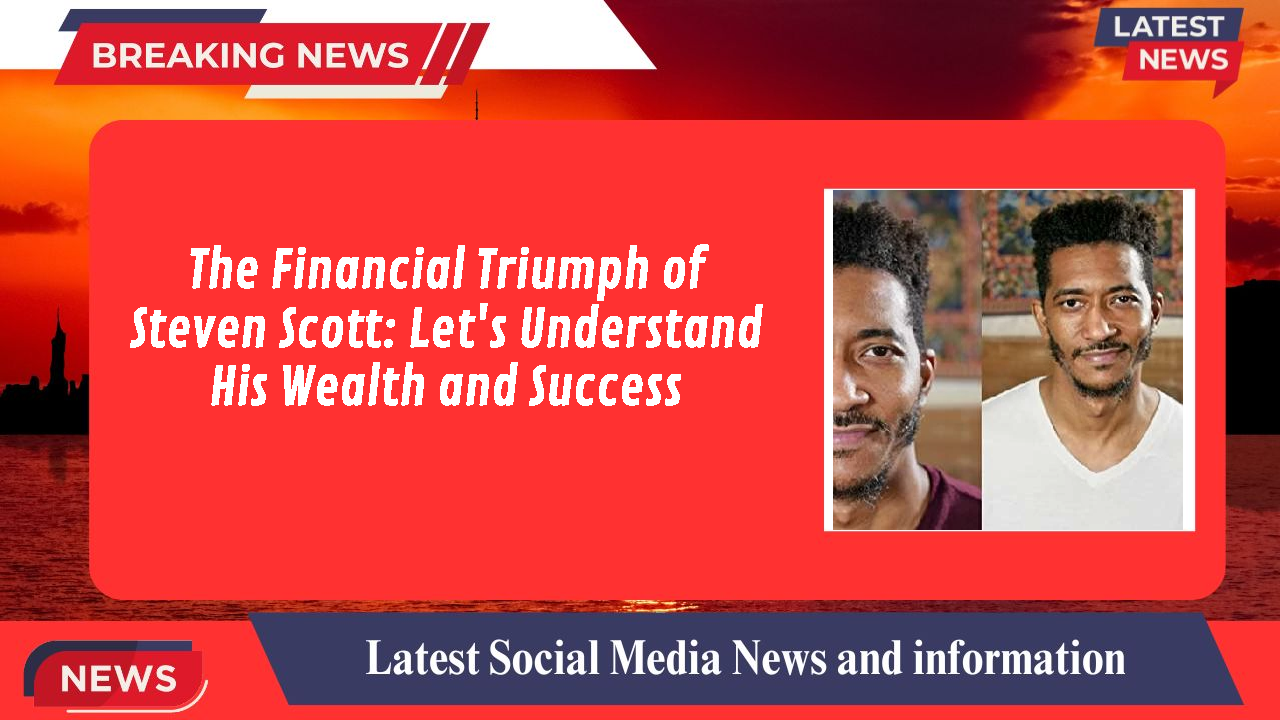 BREAKING NEWS

LATEST NEWS

The Financial Triumph of Steven Scott: Let's Understand His Wealth and Success

NEWS

Latest Social Media News and information